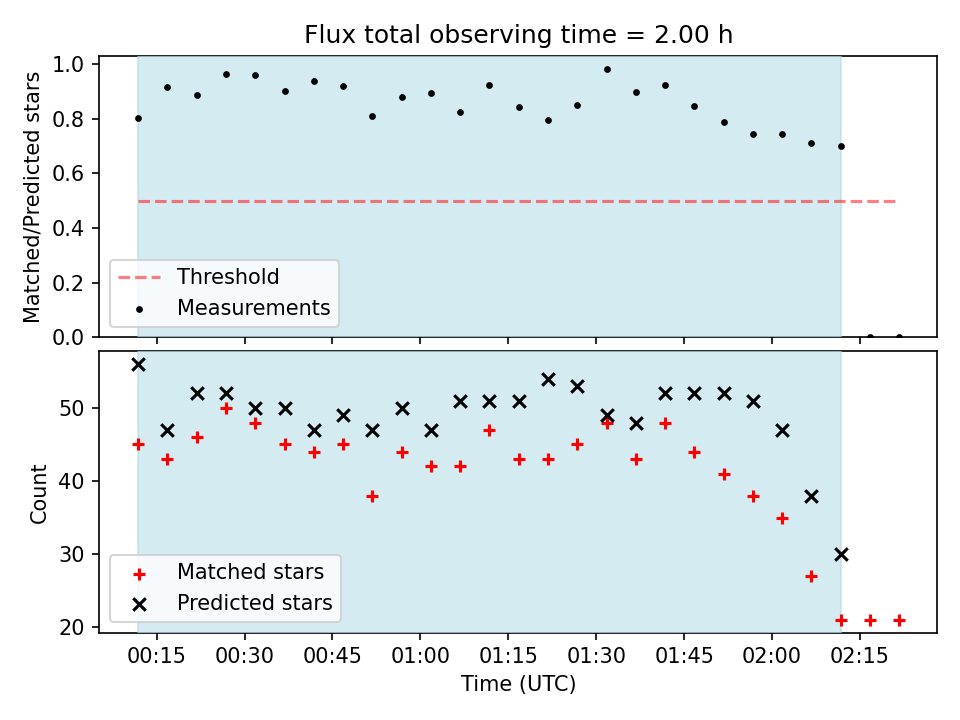 Flux total observing time = 2.00 h

Matched/Predicted stars

1.0
0.8
0.6
0.4
0.2
0.0

Threshold
Measurements

Count

50
40
30
20

Matched stars
Predicted stars

00:15 00:30 00:45 01:00 01:15 01:30 01:45 02:00 02:15

Time (UTC)